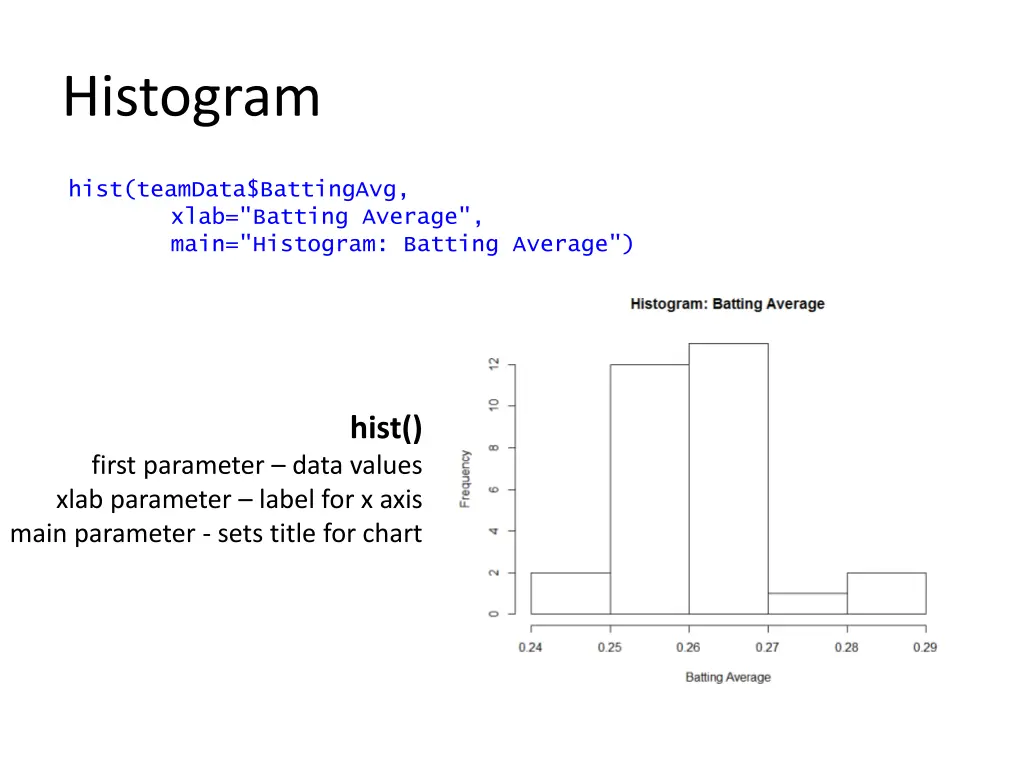 Histogram

hist(teamData$BattingAvg,
        xlab="Batting Average",
        main="Histogram: Batting Average")

hist()
first parameter – data values
xlab parameter – label for x axis
main parameter - sets title for chart

Histogram: Batting Average

Frequency

0
2
4
6
8
10
12

0.24
0.25
0.26
0.27
0.28
0.29

Batting Average